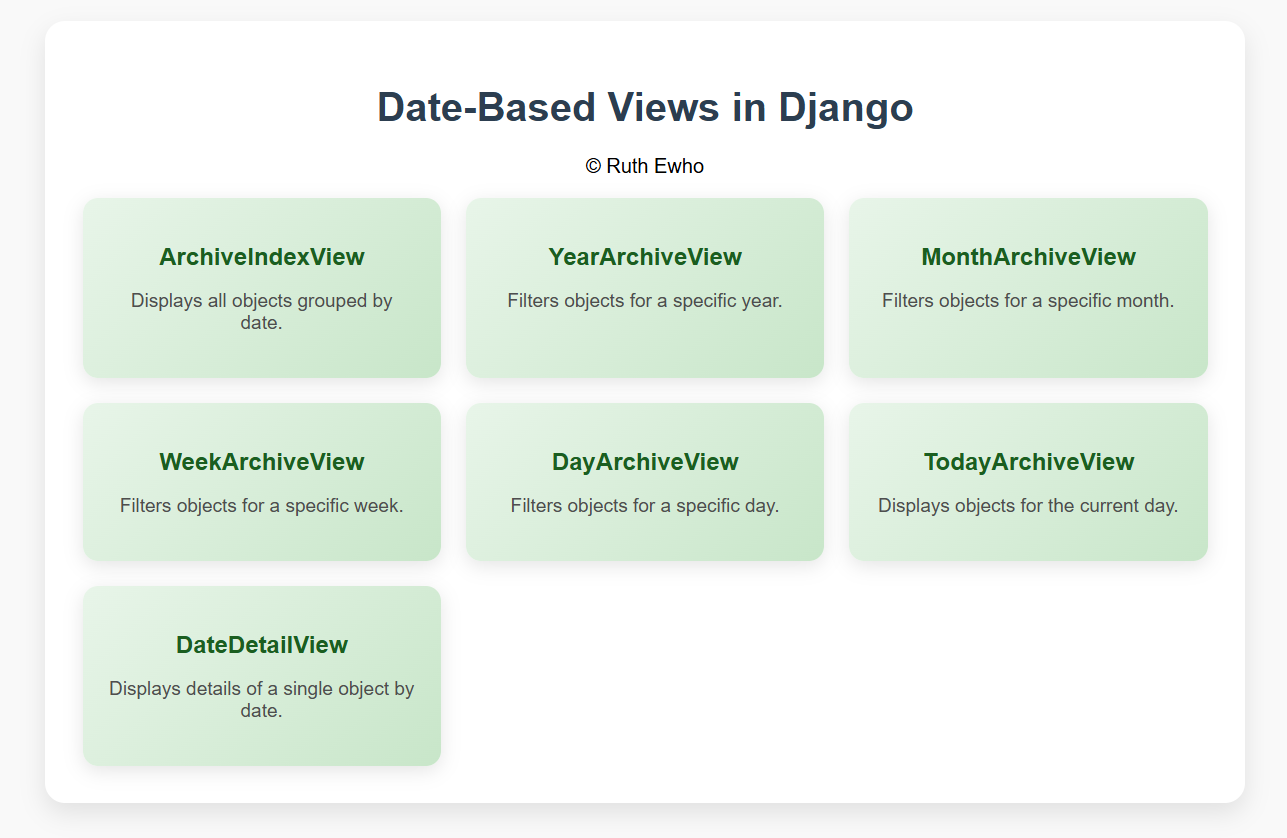 Date-Based Views in Django

© Ruth Ewho

ArchiveIndexView

Displays all objects grouped by date.

YearArchiveView

Filters objects for a specific year.

MonthArchiveView

Filters objects for a specific month.

WeekArchiveView

Filters objects for a specific week.

DayArchiveView

Filters objects for a specific day.

TodayArchiveView

Displays objects for the current day.

DateDetailView

Displays details of a single object by date.